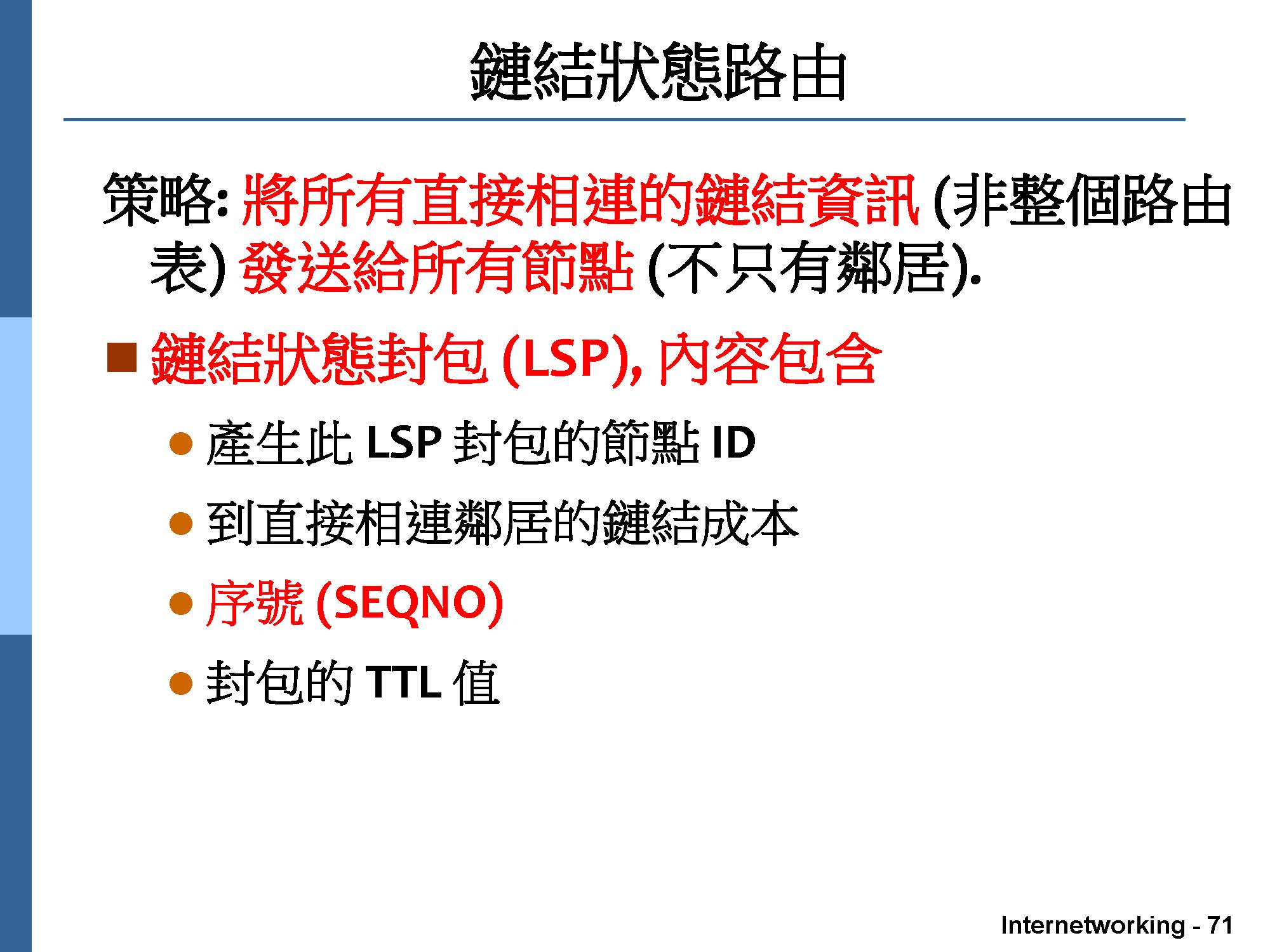 鏈結狀態路由

策略: 將所有直接相連的鏈結資訊 (非整個路由表) 發送給所有節點 (不只有鄰居).

■ 鏈結狀態封包 (LSP), 內容包含

● 產生此 LSP 封包的節點 ID

● 到直接相連鄰居的鏈結成本

● 序號 (SEQNO)

● 封包的 TTL 值

Internetworking - 71